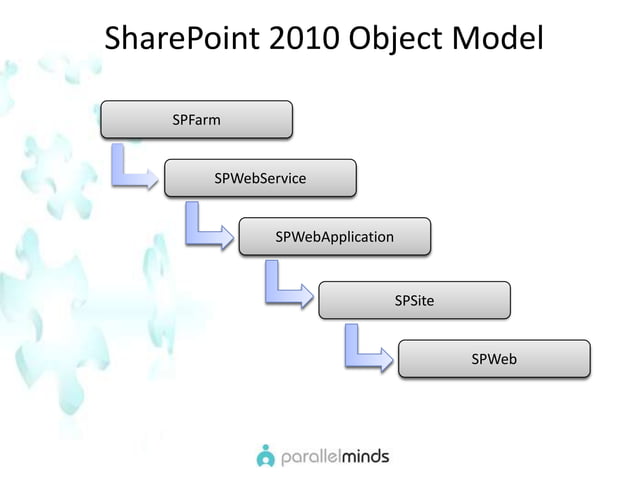 SharePoint 2010 Object Model

SPFarm

SPWebService

SPWebApplication

SPSite

SPWeb

parallelminds